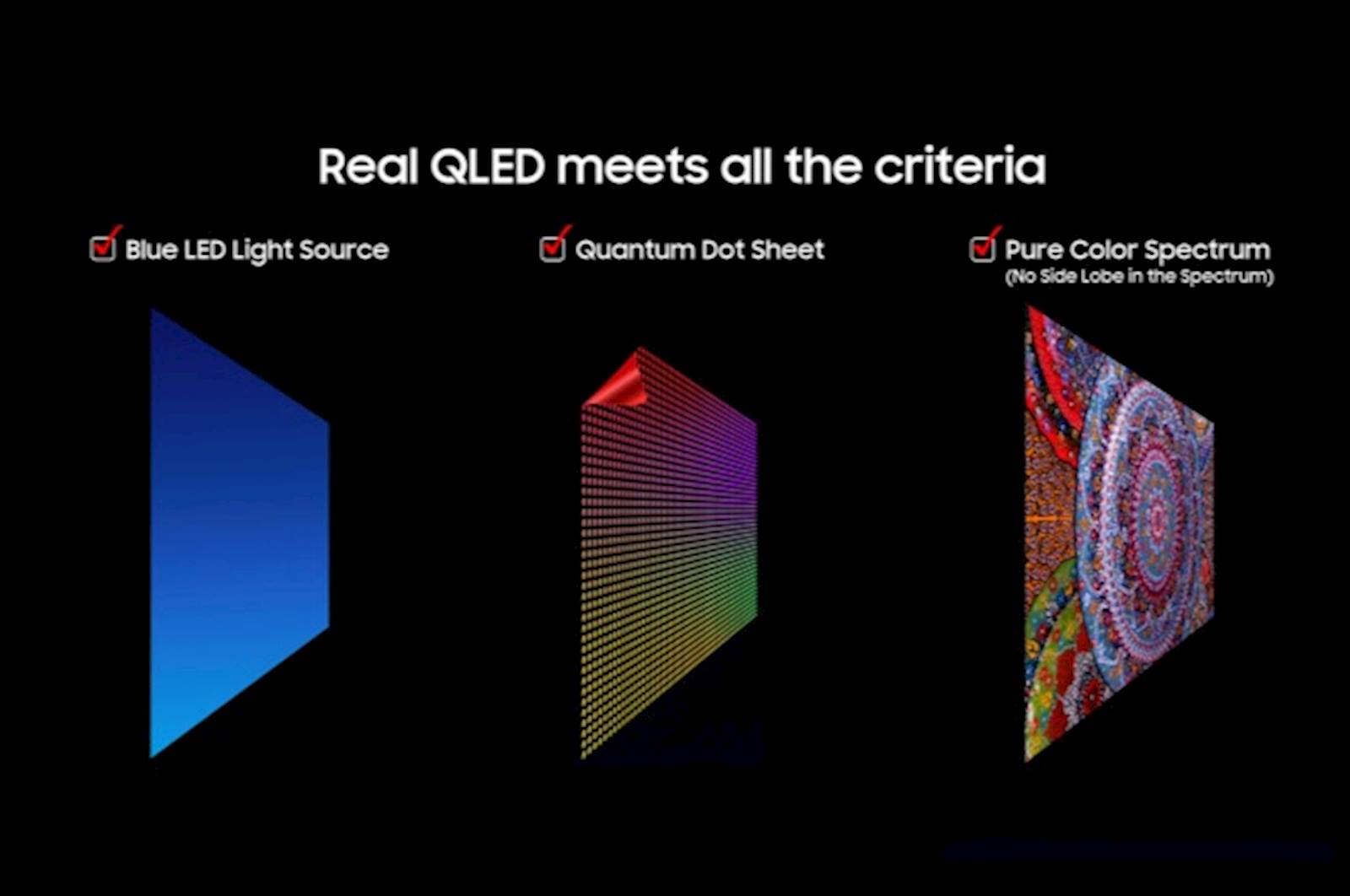 Real QLED meets all the criteria

Blue LED Light Source

Quantum Dot Sheet

Pure Color Spectrum
(No Side Lobe in the Spectrum)